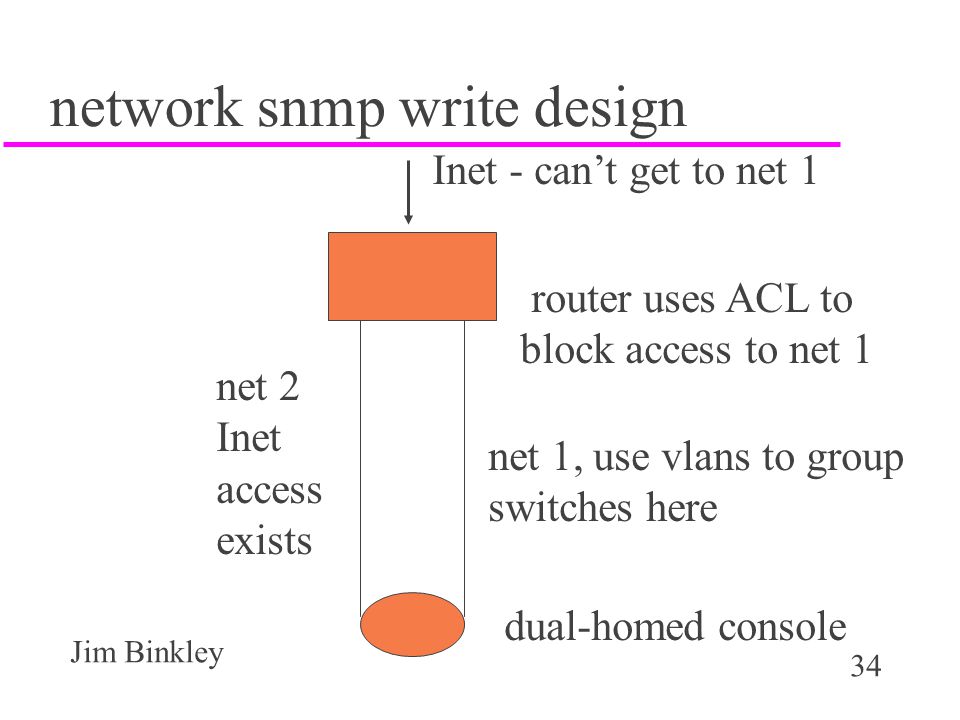 network snmp write design

Inet - can’t get to net 1

router uses ACL to block access to net 1

net 2 Inet access exists

net 1, use vlans to group switches here

dual-homed console

Jim Binkley

34